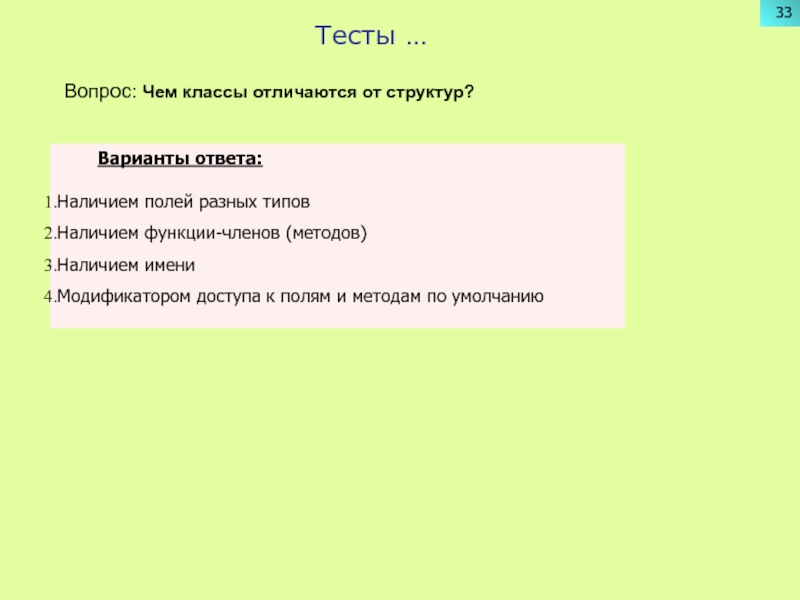 33

Тесты ...

Вопрос: Чем классы отличаются от структур?

Варианты ответа:

1.Наличием полей разных типов
2.Наличием функции-членов (методов)
3.Наличием имени
4.Модификатором доступа к полям и методам по умолчанию